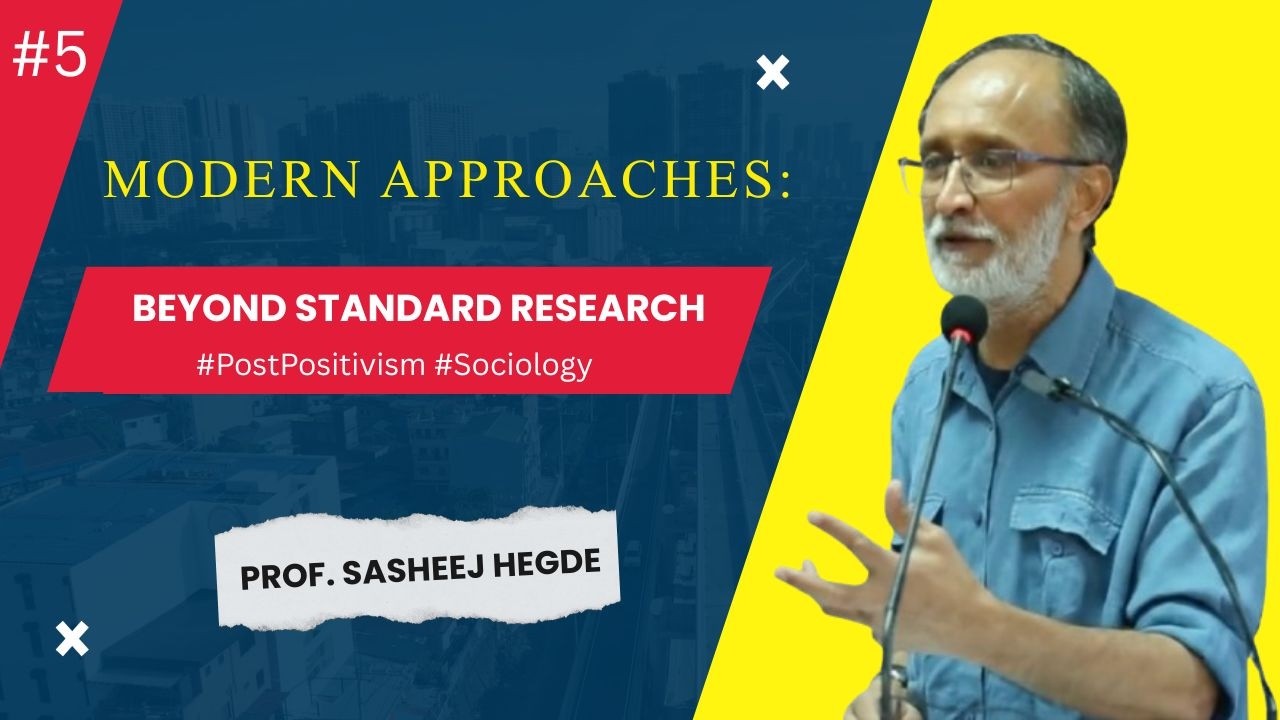 #5

MODERN APPROACHES:

BEYOND STANDARD RESEARCH

#PostPositivism #Sociology

PROF. SASHEEJ HEGDE